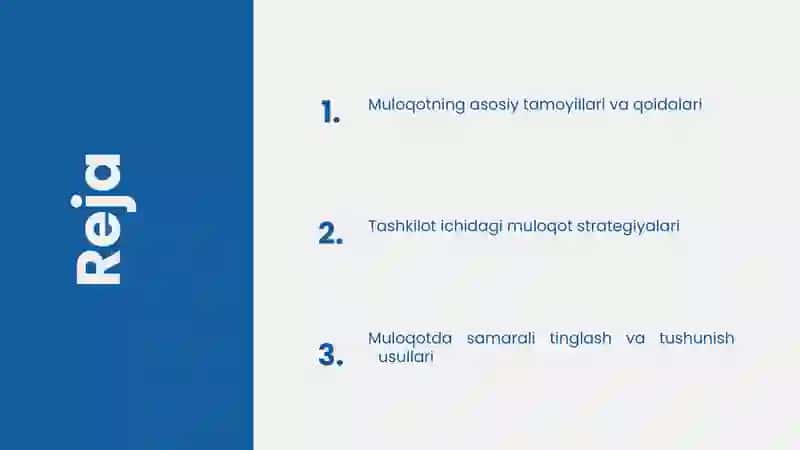 Reja

1. Muloqotning asosiy tamoyillari va qoidalari

2. Tashkilot ichidagi muloqot strategiyalari

3. Muloqotda samarali tinglash va tushunish usullari